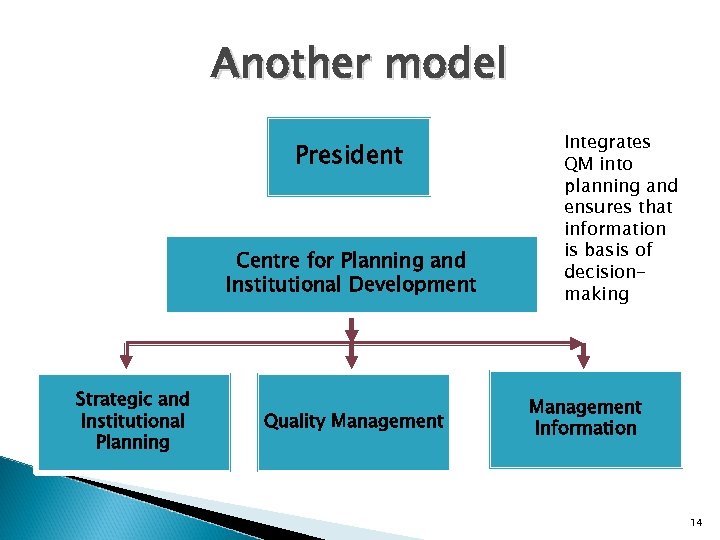 Another model

President

Integrates QM into planning and ensures that information is basis of decision-making

Centre for Planning and Institutional Development

Strategic and Institutional Planning

Quality Management

Management Information

14